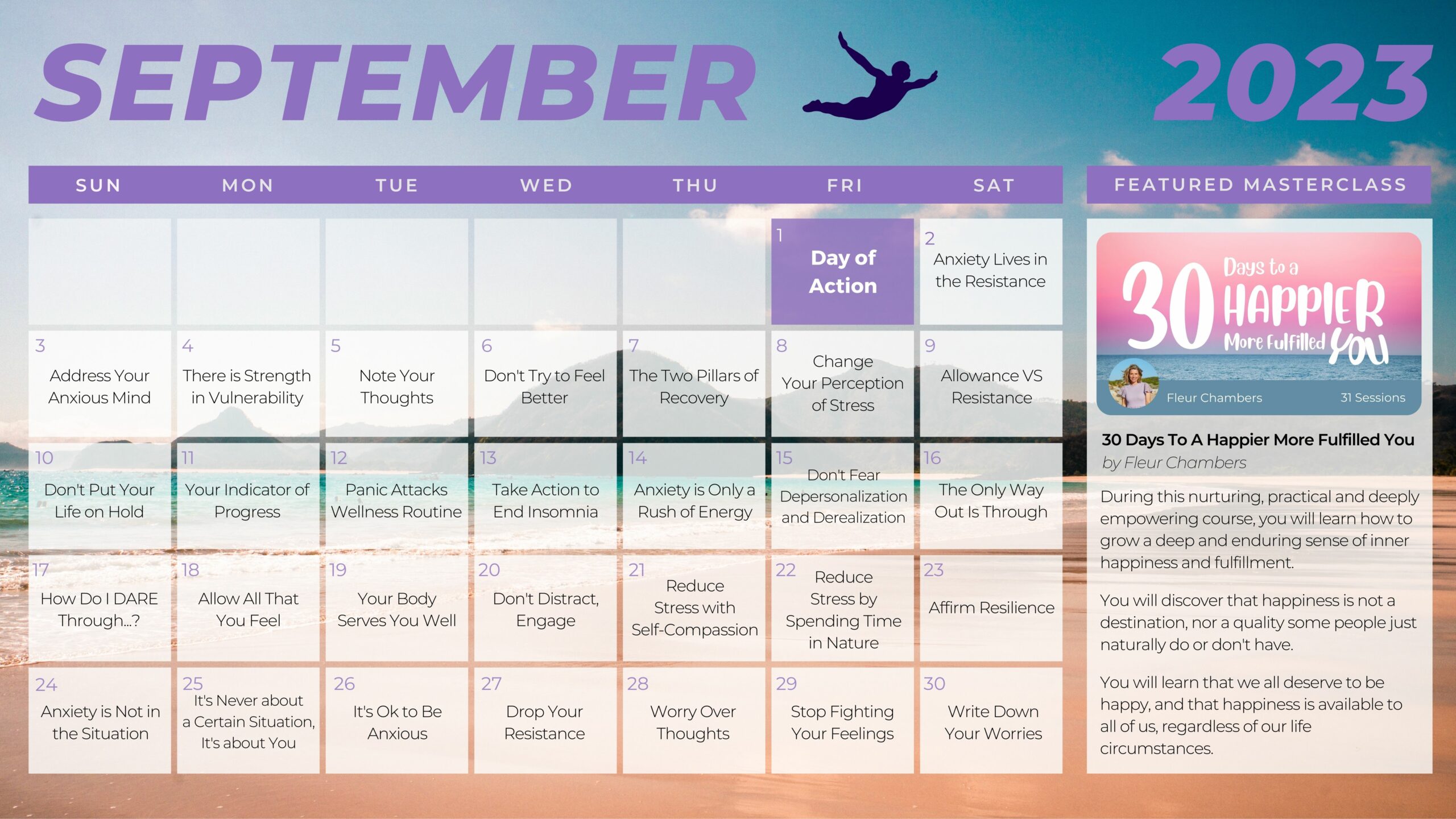 SEPTEMBER 2023

| SUN | MON | TUE | WED | THU | FRI | SAT |
|---|---|---|---|---|---|---|
| | | | | | 1 Day of Action | 2 Anxiety Lives in the Resistance |
| 3 Address Your Anxious Mind | 4 There is Strength in Vulnerability | 5 Note Your Thoughts | 6 Don't Try to Feel Better | 7 The Two Pillars of Recovery | 8 Change Your Perception of Stress | 9 Allowance VS Resistance |
| 10 Don't Put Your Life on Hold | 11 Your Indicator of Progress | 12 Panic Attacks Wellness Routine | 13 Take Action to End Insomnia | 14 Anxiety is Only a Rush of Energy | 15 Don't Fear Depersonalization and Derealization | 16 The Only Way Out Is Through |
| 17 How Do I DARE Through...? | 18 Allow All That You Feel | 19 Your Body Serves You Well | 20 Don't Distract, Engage | 21 Reduce Stress with Self-Compassion | 22 Reduce Stress by Spending Time in Nature | 23 Affirm Resilience |
| 24 Anxiety is Not in the Situation | 25 It's Never about a Certain Situation, It's about You | 26 It's Ok to Be Anxious | 27 Drop Your Resistance | 28 Worry Over Thoughts | 29 Stop Fighting Your Feelings | 30 Write Down Your Worries |

FEATURED MASTERCLASS

30 Days to a HAPPIER More Fulfilled YOU

Fleur Chambers 31 Sessions

30 Days To A Happier More Fulfilled You
by Fleur Chambers

During this nurturing, practical and deeply empowering course, you will learn how to grow a deep and enduring sense of inner happiness and fulfillment.

You will discover that happiness is not a destination, nor a quality some people just naturally do or don't have.

You will learn that we all deserve to be happy, and that happiness is available to all of us, regardless of our life circumstances.